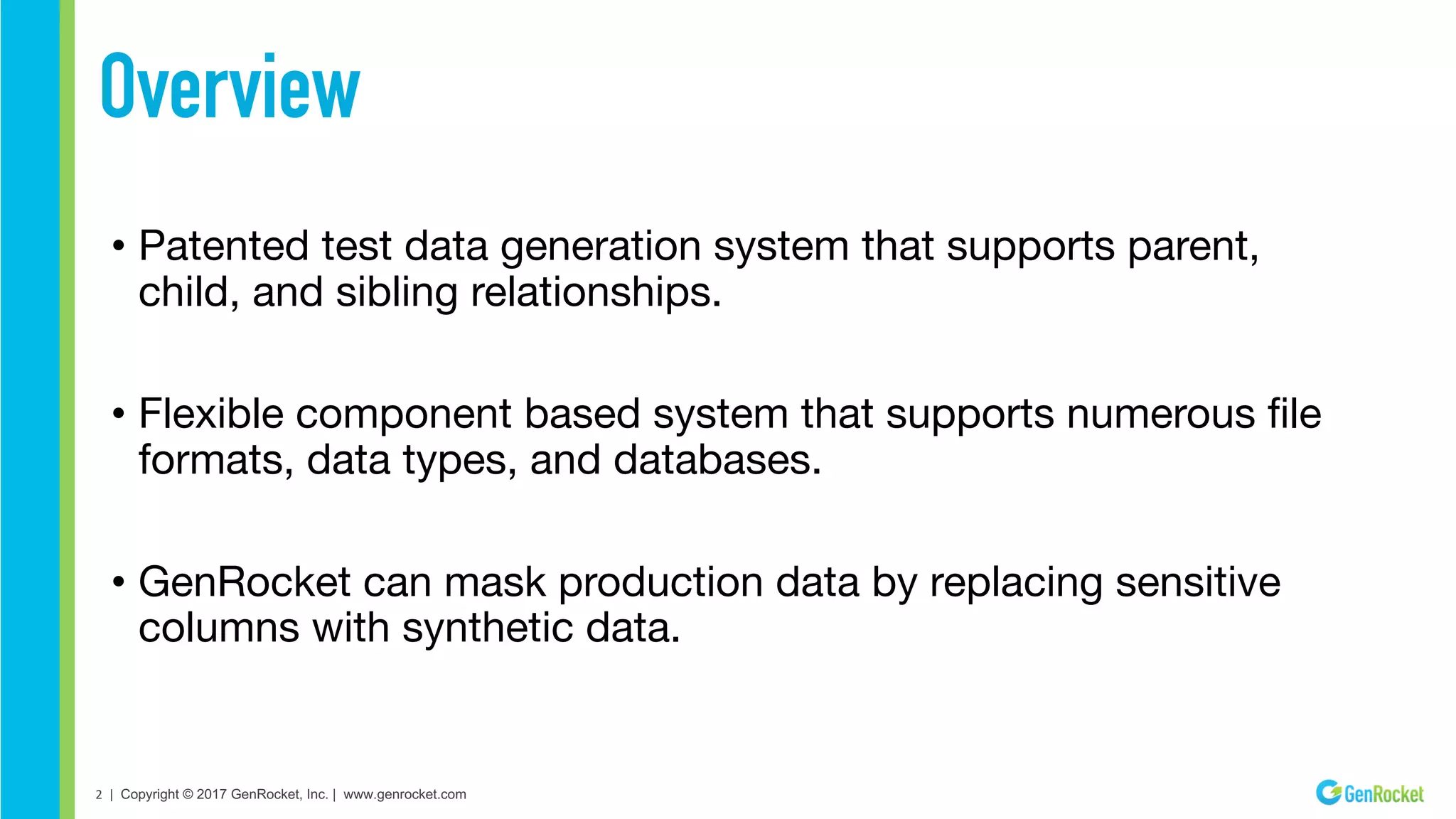 Overview

• Patented test data generation system that supports parent, child, and sibling relationships.

• Flexible component based system that supports numerous file formats, data types, and databases.

• GenRocket can mask production data by replacing sensitive columns with synthetic data.

2 | Copyright © 2017 GenRocket, Inc. | www.genrocket.com

GenRocket